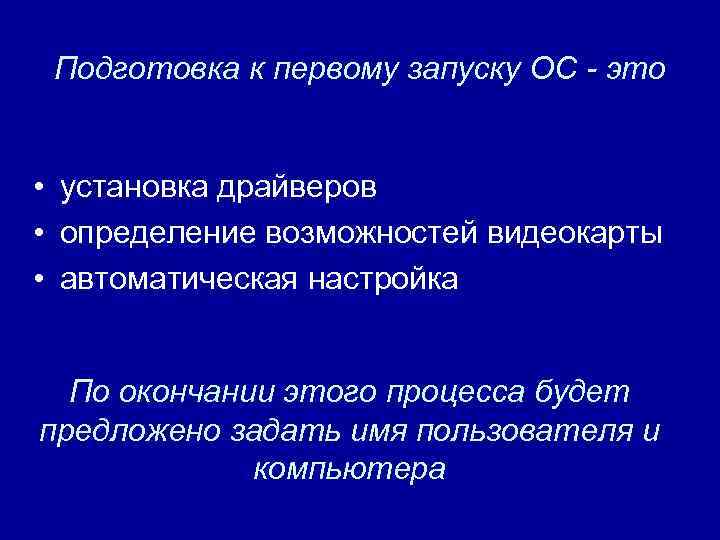 Подготовка к первому запуску ОС - это

• установка драйверов
• определение возможностей видеокарты
• автоматическая настройка

По окончании этого процесса будет предложено задать имя пользователя и компьютера